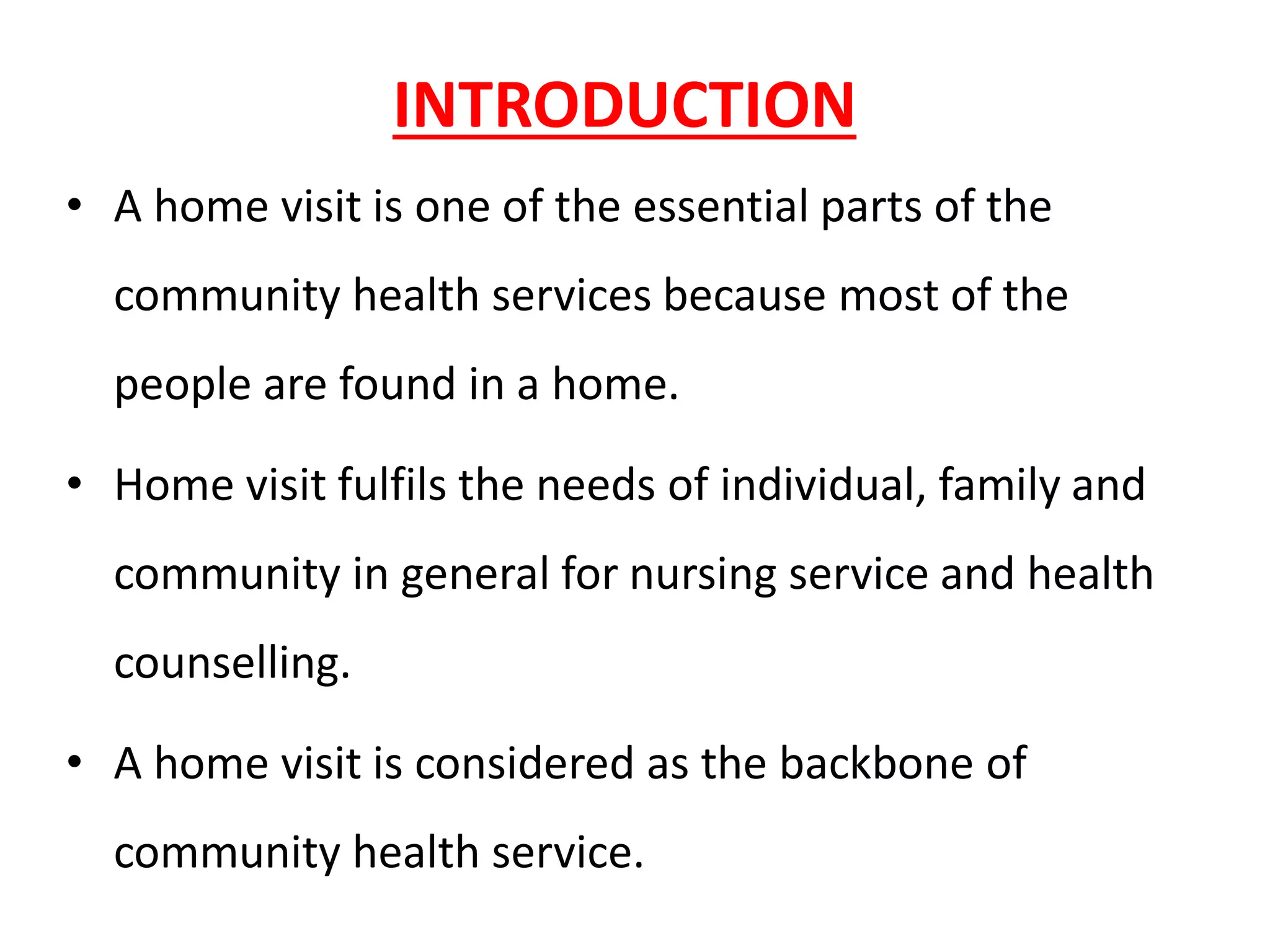 INTRODUCTION

• A home visit is one of the essential parts of the community health services because most of the people are found in a home.

• Home visit fulfils the needs of individual, family and community in general for nursing service and health counselling.

• A home visit is considered as the backbone of community health service.